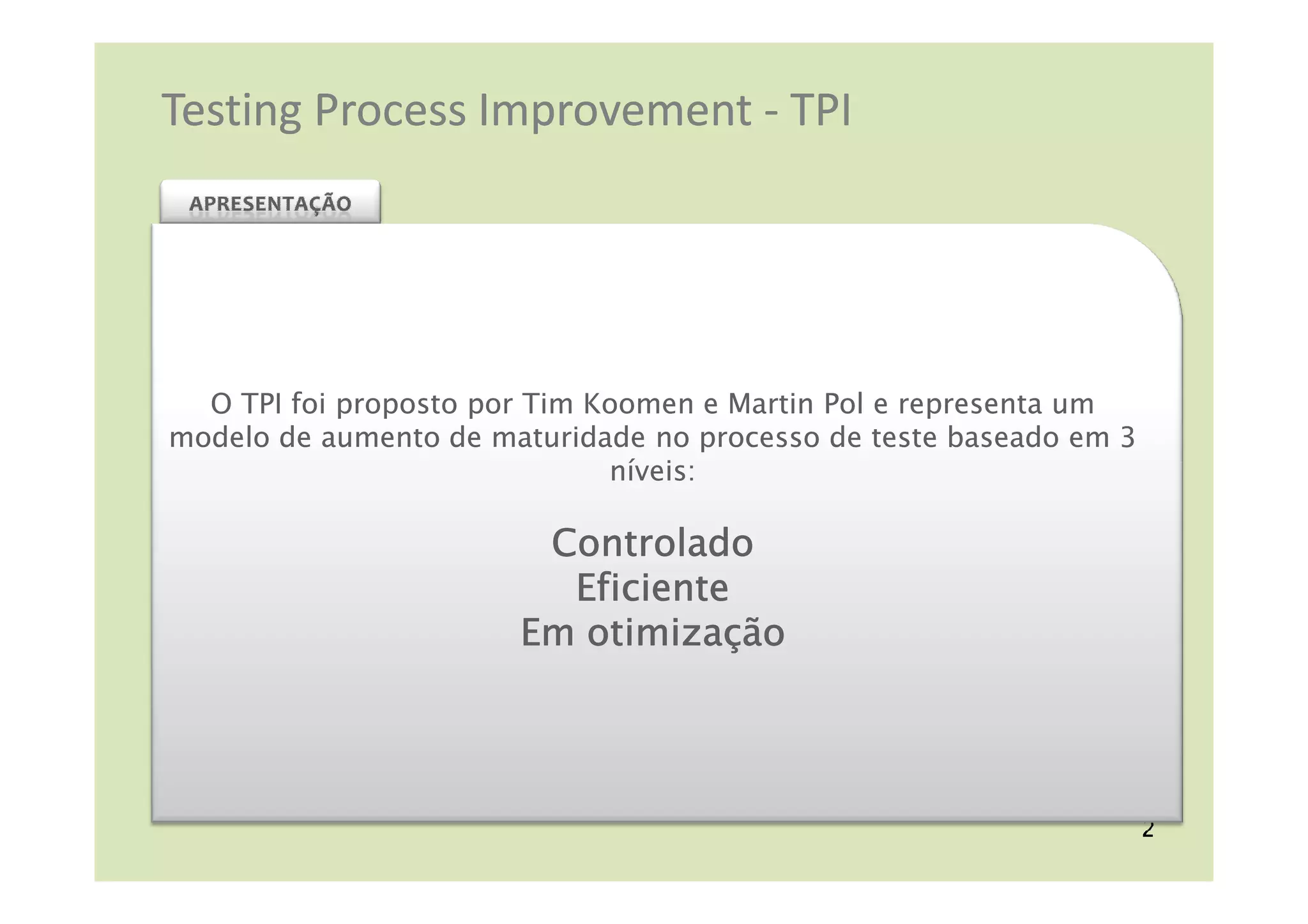 Testing Process Improvement - TPI

APRESENTAÇÃO

O TPI foi proposto por Tim Koomen e Martin Pol e representa um modelo de aumento de maturidade no processo de teste baseado em 3 níveis:

Controlado
Eficiente
Em otimização

2